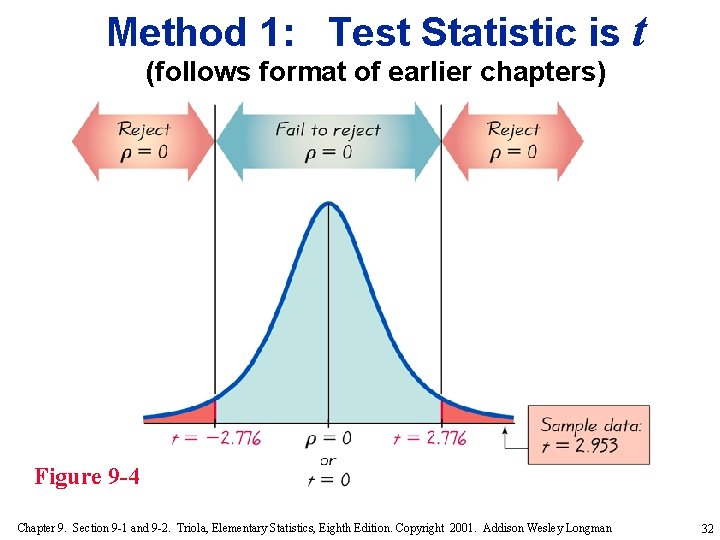 Method 1: Test Statistic is $t$

(follows format of earlier chapters)

Reject $\rho = 0$

Fail to reject $\rho = 0$

Reject $\rho = 0$

$t = -2.776$

$\rho = 0$ or $t = 0$

$t = 2.776$

Sample data: $t = 2.953$

Figure 9-4

Chapter 9. Section 9-1 and 9-2. Triola, Elementary Statistics, Eighth Edition. Copyright 2001. Addison Wesley Longman

32